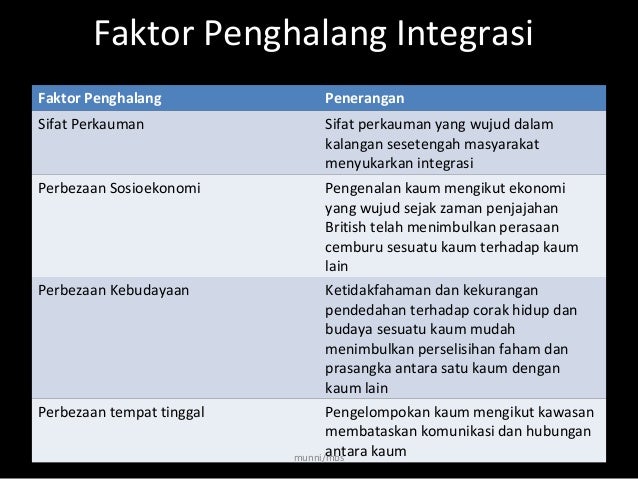 Faktor Penghalang Integrasi

| Faktor Penghalang | Penerangan |
|---|---|
| Sifat Perkauman | Sifat perkauman yang wujud dalam kalangan sesetengah masyarakat menyukarkan integrasi |
| Perbezaan Sosioekonomi | Pengenalan kaum mengikut ekonomi yang wujud sejak zaman penjajahan British telah menimbulkan perasaan cemburu sesuatu kaum terhadap kaum lain |
| Perbezaan Kebudayaan | Ketidakfahaman dan kekurangan pendedahan terhadap corak hidup dan budaya sesuatu kaum mudah menimbulkan perselisihan faham dan prasangka antara satu kaum dengan kaum lain |
| Perbezaan tempat tinggal | Pengelompokan kaum mengikut kawasan membataskan komunikasi dan hubungan antara kaum |

munni/mbs